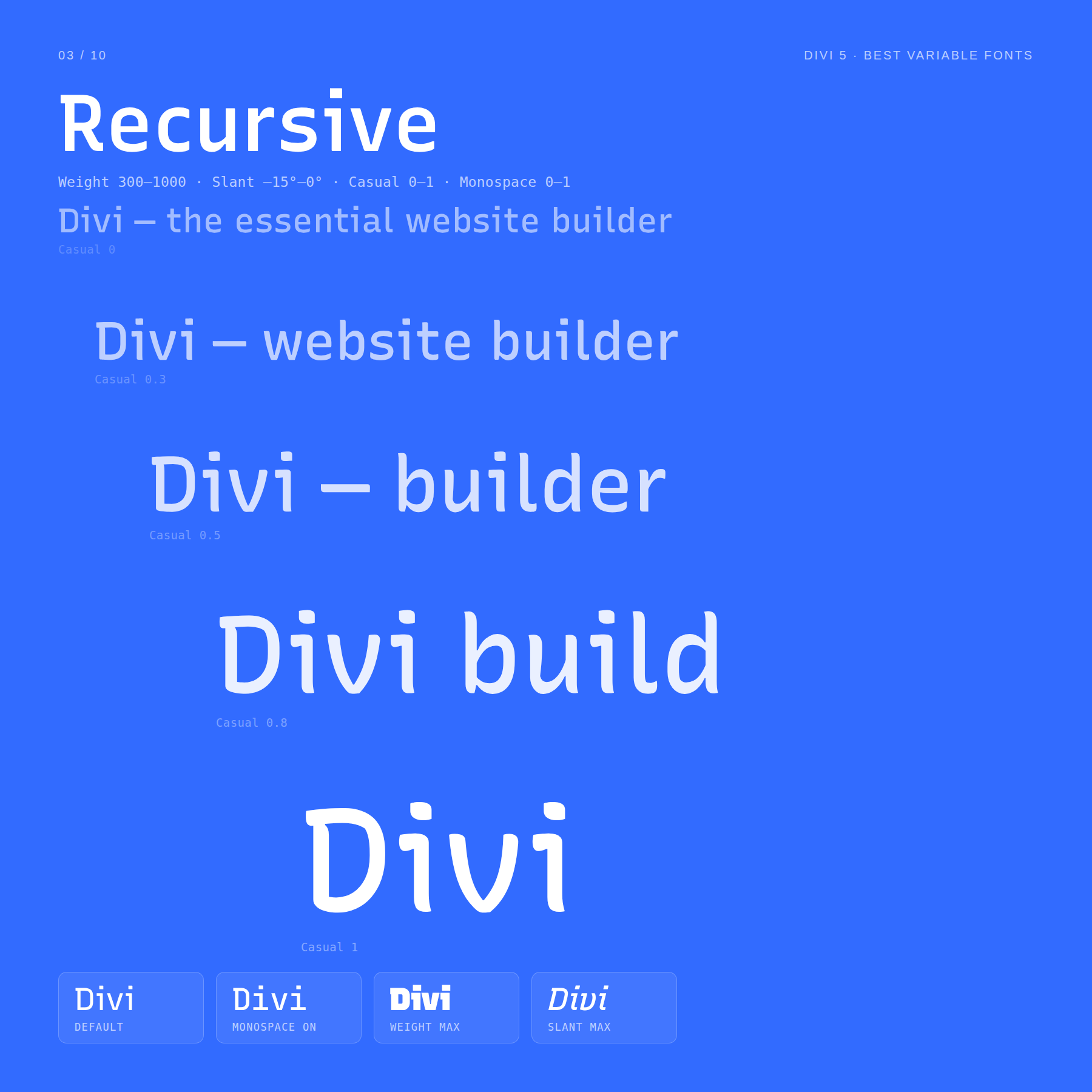 03 / 10

DIVI 5 · BEST VARIABLE FONTS

Recursive

Weight 300–1000 · Slant –15°–0° · Casual 0–1 · Monospace 0–1

Divi — the essential website builder

Casual 0

Divi — website builder

Casual 0.3

Divi — builder

Casual 0.5

Divi build

Casual 0.8

Divi

Casual 1

Divi
DEFAULT

Divi
MONOSPACE ON

Divi
WEIGHT MAX

Divi
SLANT MAX